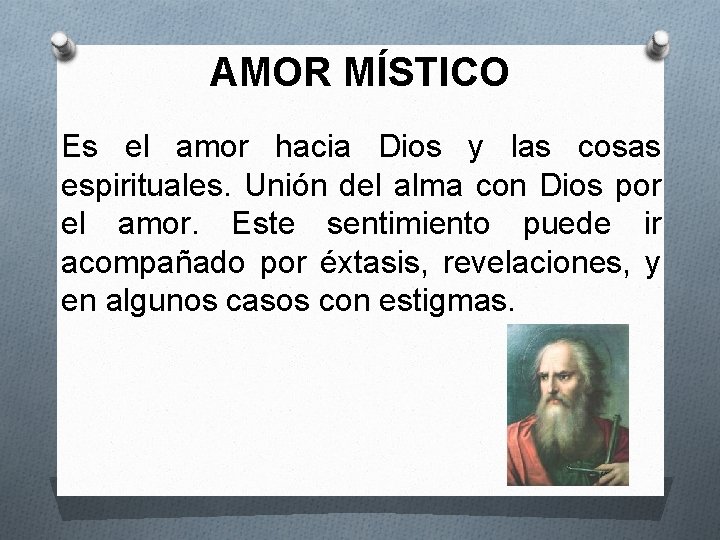 AMOR MÍSTICO

Es el amor hacia Dios y las cosas espirituales. Unión del alma con Dios por el amor. Este sentimiento puede ir acompañado por éxtasis, revelaciones, y en algunos casos con estigmas.